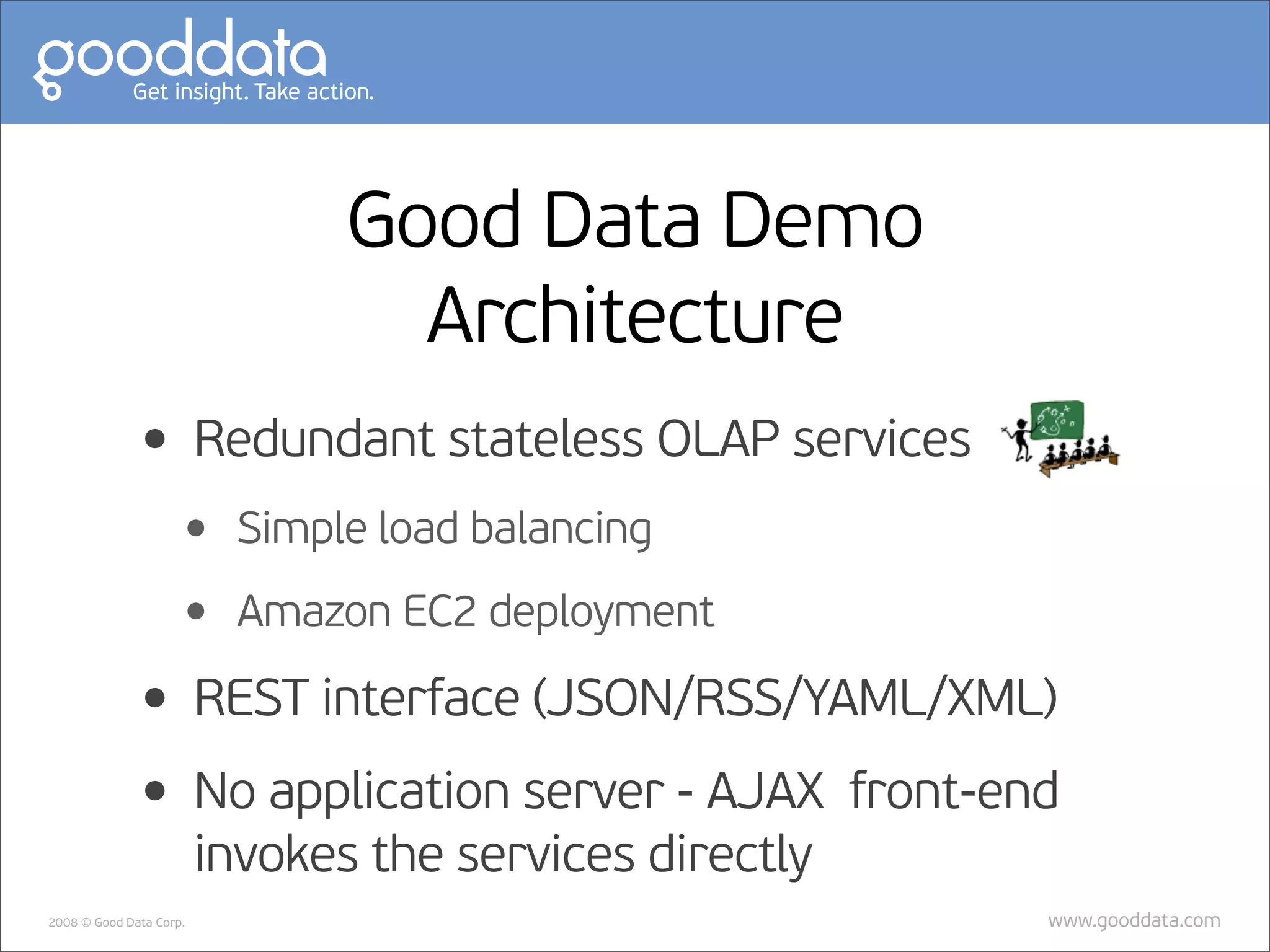 gooddata
Get insight. Take action.

Good Data Demo Architecture

• Redundant stateless OLAP services
  • Simple load balancing
  • Amazon EC2 deployment
• REST interface (JSON/RSS/YAML/XML)
• No application server - AJAX front-end invokes the services directly

2008 © Good Data Corp.

www.gooddata.com